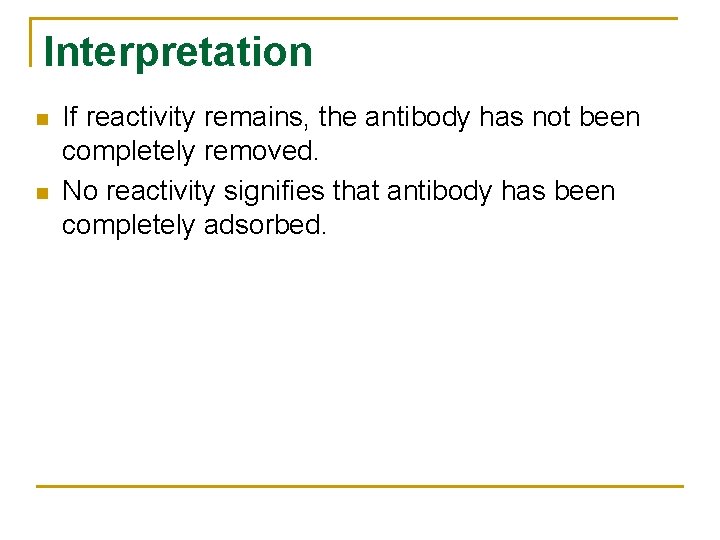 Interpretation

- If reactivity remains, the antibody has not been completely removed.
- No reactivity signifies that antibody has been completely adsorbed.